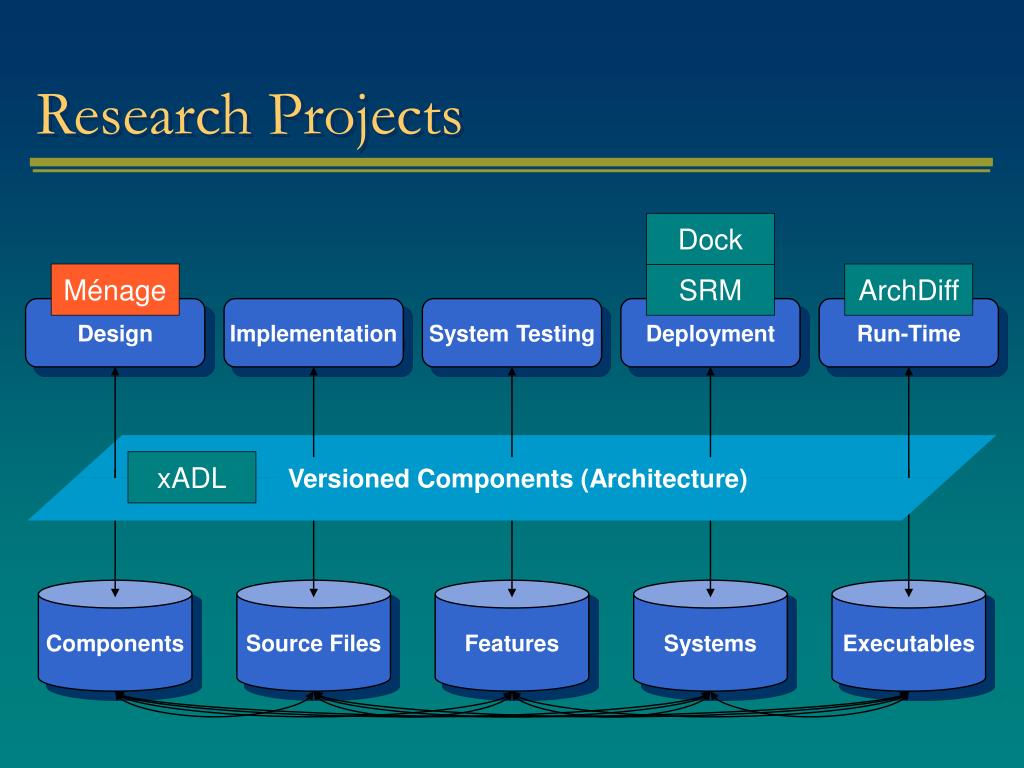 Research Projects

Dock

Ménage

SRM

ArchDiff

Design

Implementation

System Testing

Deployment

Run-Time

xADL

Versioned Components (Architecture)

Components

Source Files

Features

Systems

Executables